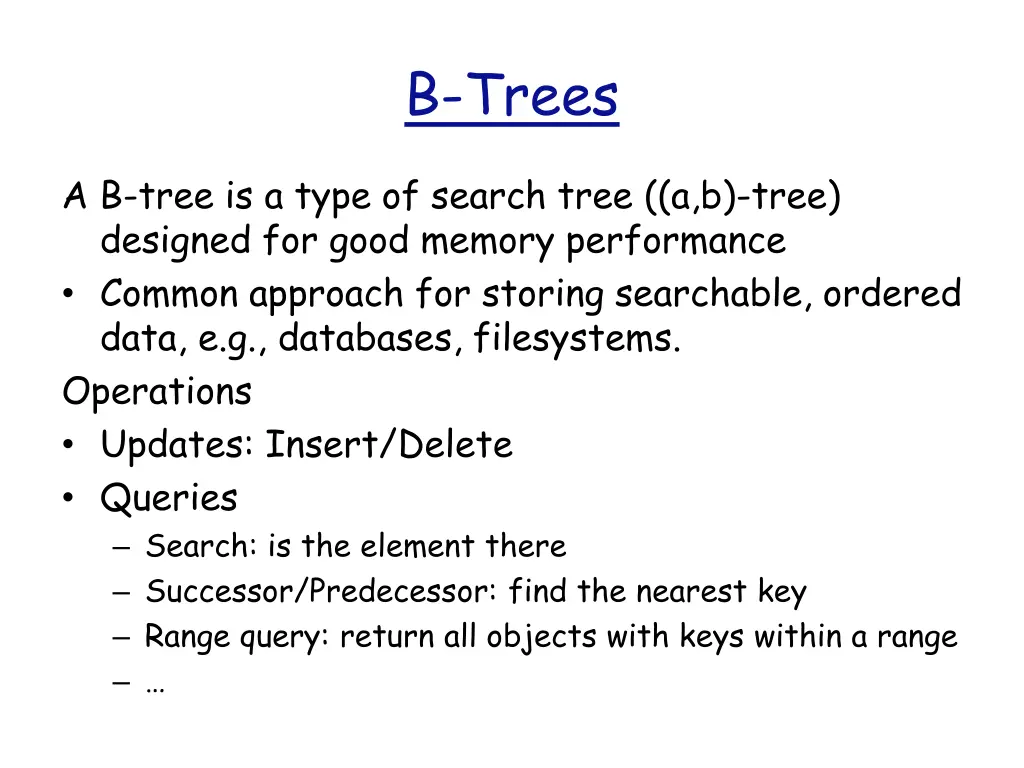 B-Trees

A B-tree is a type of search tree ((a,b)-tree) designed for good memory performance

• Common approach for storing searchable, ordered data, e.g., databases, filesystems.

Operations

• Updates: Insert/Delete
• Queries
  – Search: is the element there
  – Successor/Predecessor: find the nearest key
  – Range query: return all objects with keys within a range
  – …